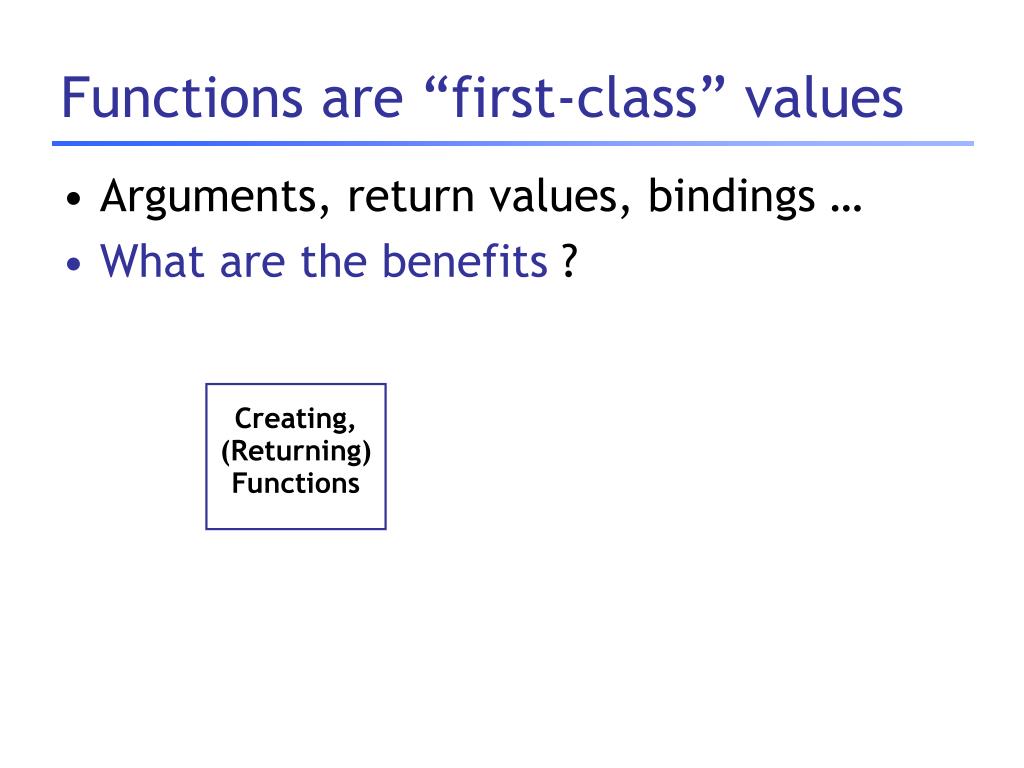 Functions are “first-class” values

• Arguments, return values, bindings …
• What are the benefits ?

Creating,
(Returning)
Functions